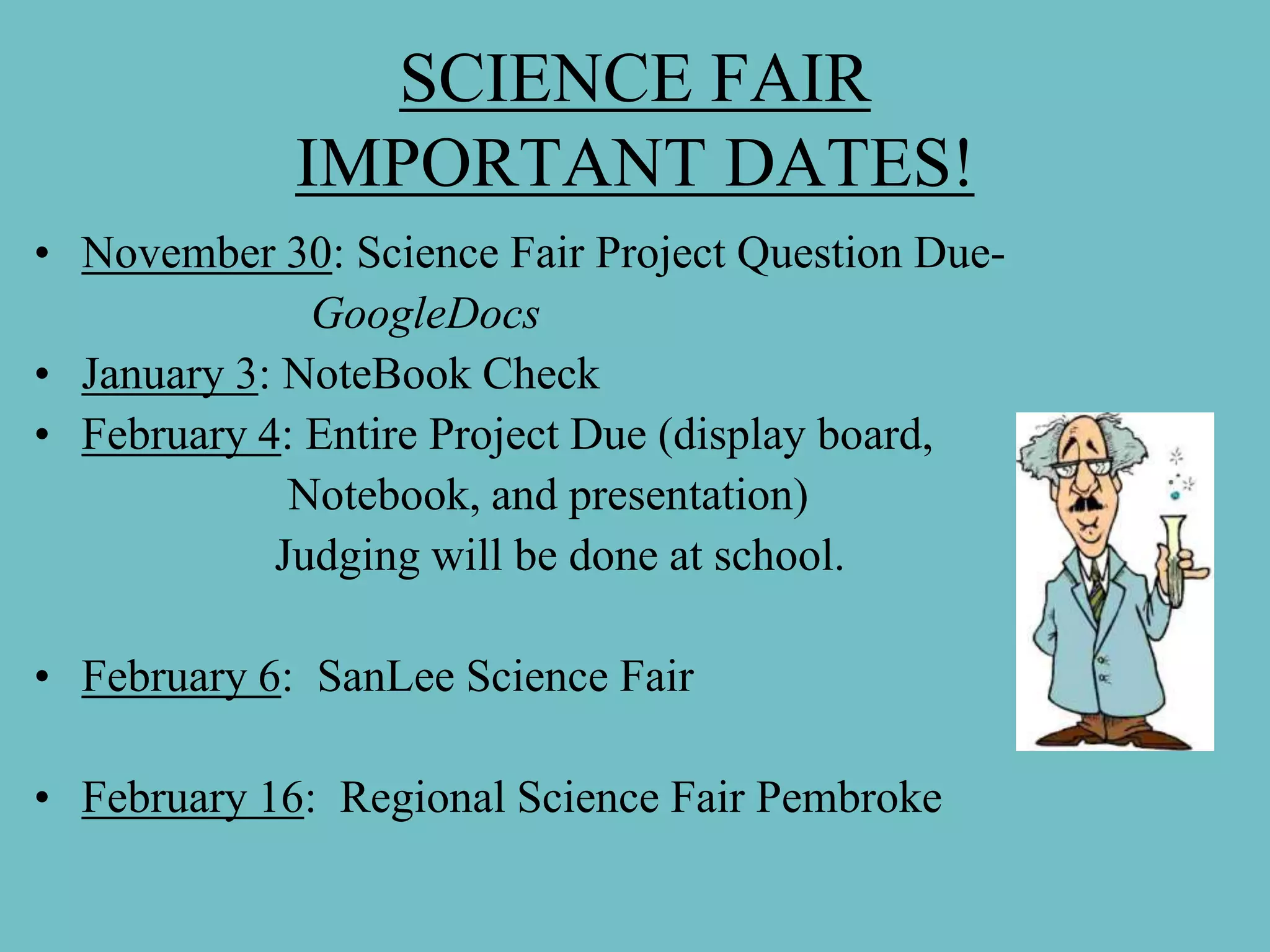 SCIENCE FAIR IMPORTANT DATES!

• November 30: Science Fair Project Question Due- GoogleDocs
• January 3: NoteBook Check
• February 4: Entire Project Due (display board, Notebook, and presentation)
Judging will be done at school.

• February 6: SanLee Science Fair

• February 16: Regional Science Fair Pembroke